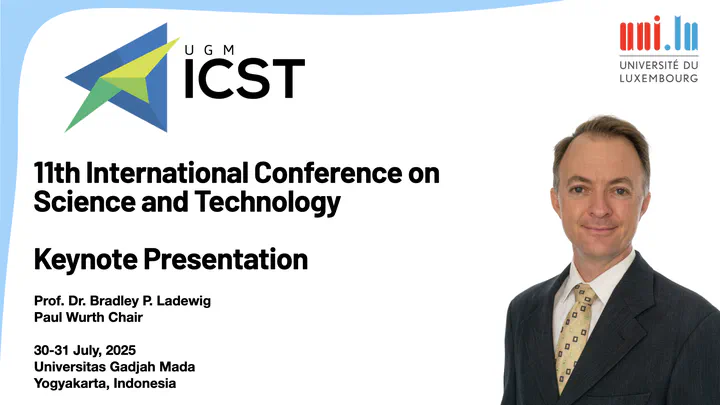 UGM
ICST

uni.lu
UNIVERSITÉ DU
LUXEMBOURG

11th International Conference on Science and Technology

Keynote Presentation

Prof. Dr. Bradley P. Ladewig
Paul Wurth Chair

30-31 July, 2025
Universitas Gadjah Mada
Yogyakarta, Indonesia